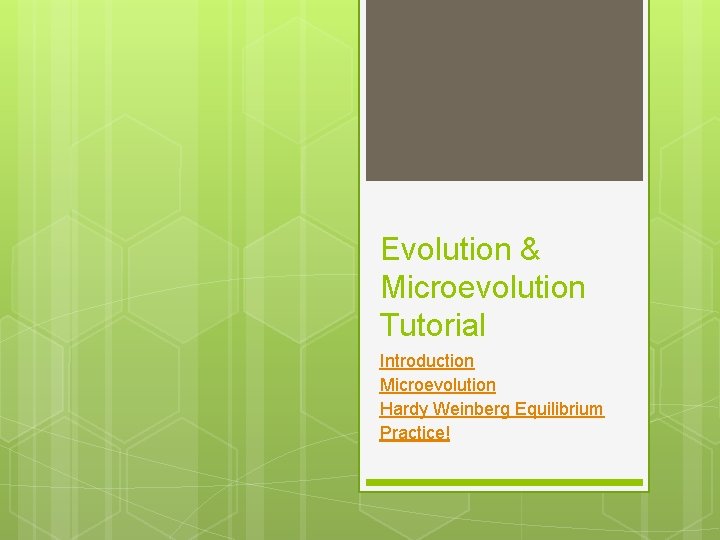 Evolution & Microevolution Tutorial

Introduction
Microevolution
Hardy Weinberg Equilibrium
Practice!